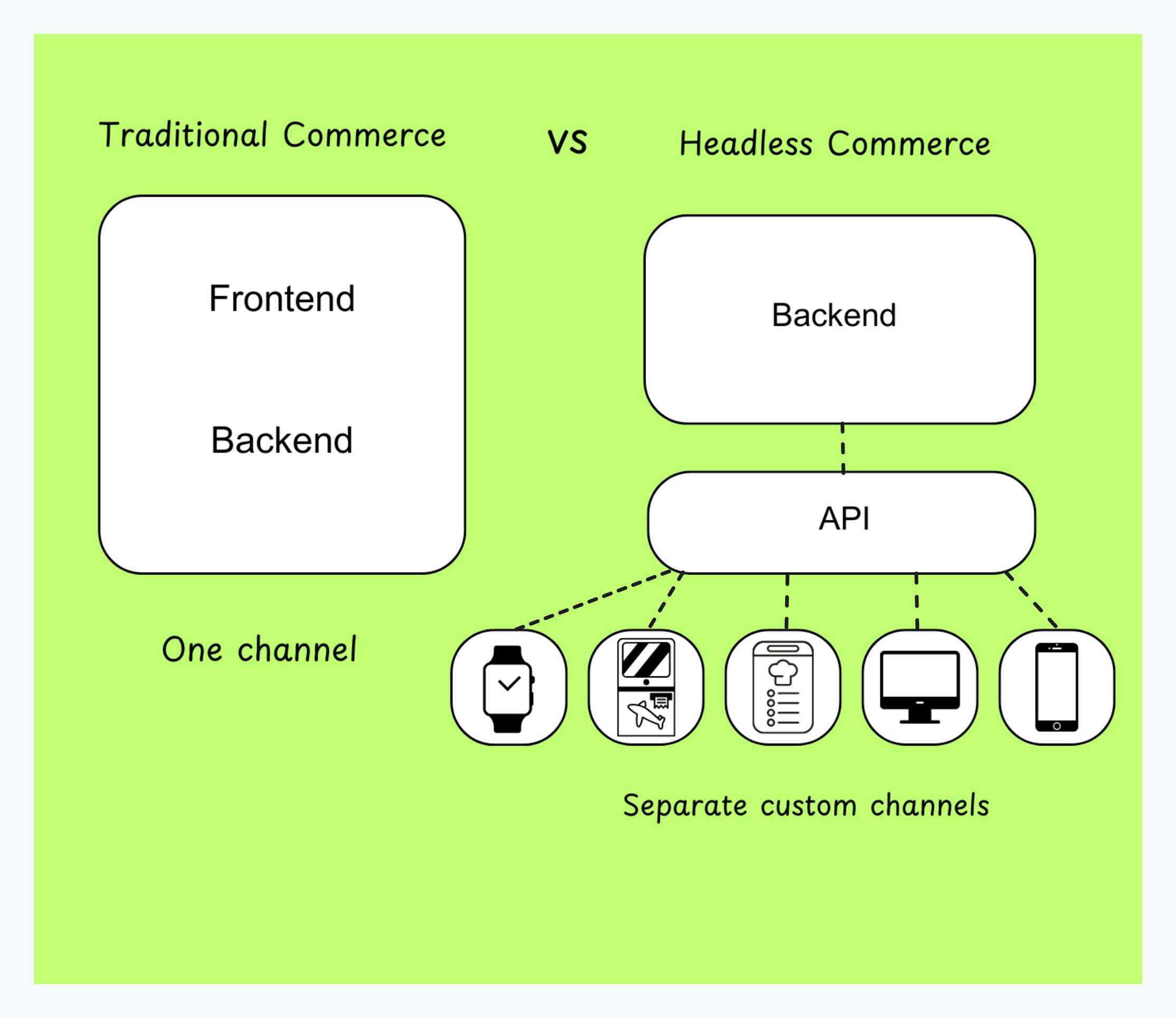 Traditional Commerce

vs

Headless Commerce

Frontend

Backend

Backend

API

One channel

Separate custom channels